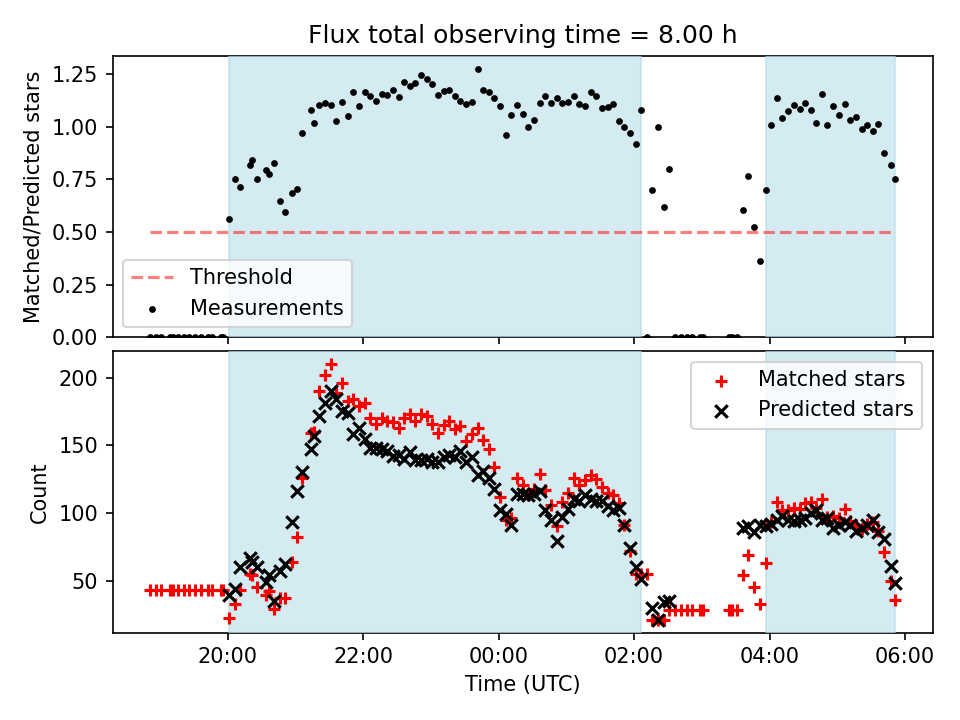 Flux total observing time = 8.00 h

Matched/Predicted stars

1.25
1.00
0.75
0.50
0.25
0.00

Threshold
Measurements

Count

200
150
100
50

Matched stars
Predicted stars

20:00
22:00
00:00
02:00
04:00
06:00

Time (UTC)